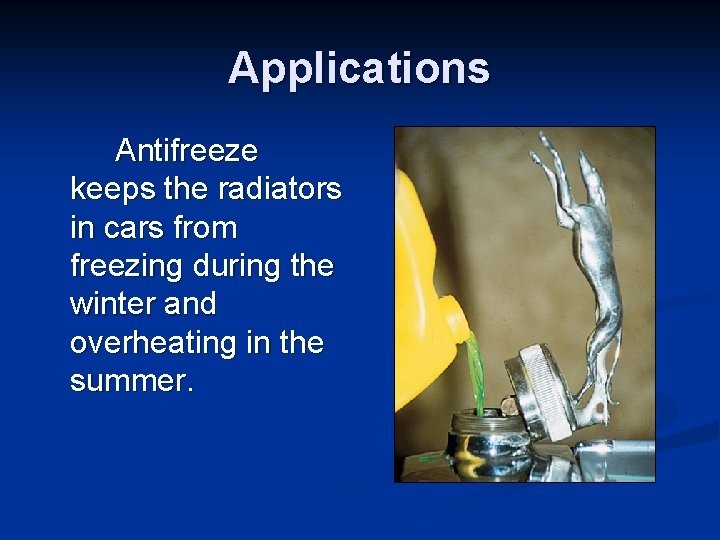 Applications

Antifreeze keeps the radiators in cars from freezing during the winter and overheating in the summer.